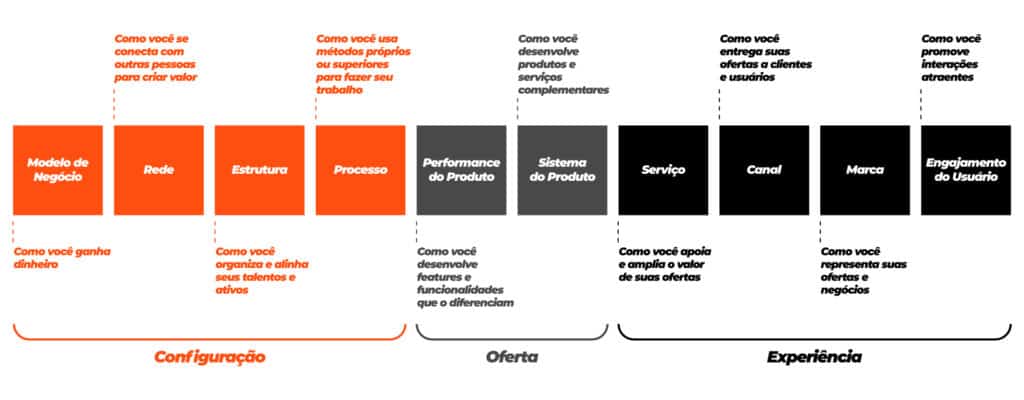 Como você se conecta com outras pessoas para criar valor

Como você usa métodos próprios ou superiores para fazer seu trabalho

Como você desenvolve produtos e serviços complementares

Como você entrega suas ofertas a clientes e usuários

Como você promove interações atraentes

Modelo de Negócio

Rede

Estrutura

Processo

Performance do Produto

Sistema do Produto

Serviço

Canal

Marca

Engajamento do Usuário

Como você ganha dinheiro

Como você organiza e alinha seus talentos e ativos

Como você desenvolve features e funcionalidades que o diferenciam

Como você apoia e amplia o valor de suas ofertas

Como você representa suas ofertas e negócios

Configuração

Oferta

Experiência